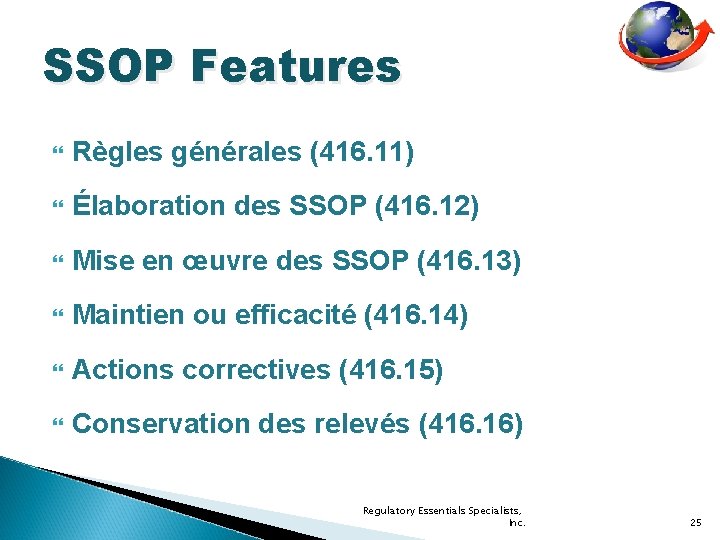 SSOP Features

Règles générales (416.11)

Élaboration des SSOP (416.12)

Mise en œuvre des SSOP (416.13)

Maintien ou efficacité (416.14)

Actions correctives (416.15)

Conservation des relevés (416.16)

Regulatory Essentials Specialists, Inc.

25